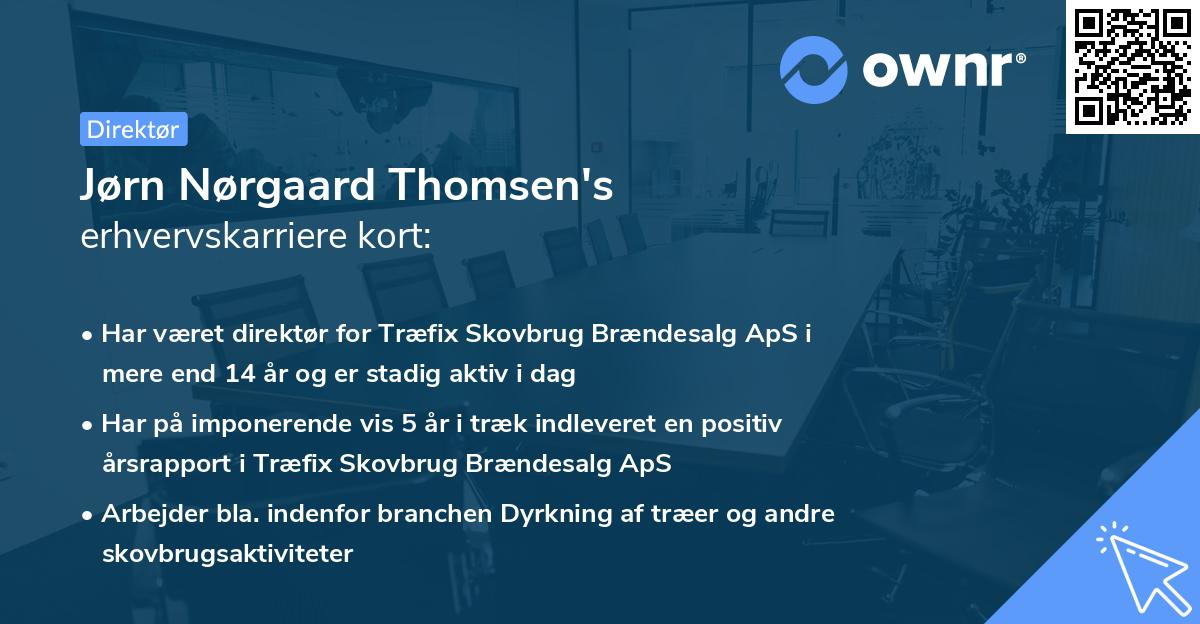 ownr®

Direktør

Jørn Nørgaard Thomsen's
erhvervskarriere kort:

• Har været direktør for Træfix Skovbrug Brændesalg ApS i mere end 14 år og er stadig aktiv i dag
• Har på imponerende vis 5 år i træk indleveret en positiv årsrapport i Træfix Skovbrug Brændesalg ApS
• Arbejder bla. indenfor branchen Dyrkning af træer og andre skovbrugsaktiviteter